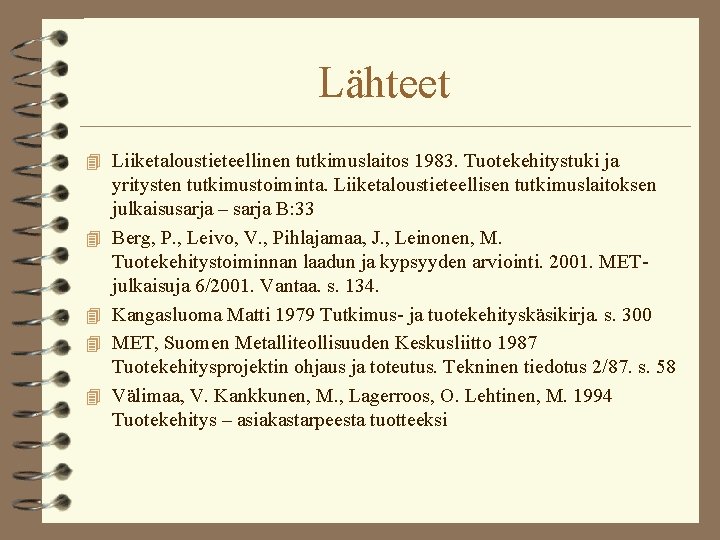 Lähteet

Liiketaloustieteellinen tutkimuslaitos 1983. Tuotekehitystuki ja yritysten tutkimustoiminta. Liiketaloustieteellisen tutkimuslaitoksen julkaisusarja – sarja B:33

Berg, P., Leivo, V., Pihlajamaa, J., Leinonen, M. Tuotekehitystoiminnan laadun ja kypsyyden arviointi. 2001. MET-julkaisuja 6/2001. Vantaa. s. 134.

Kangasluoma Matti 1979 Tutkimus- ja tuotekehityskäsikirja. s. 300

MET, Suomen Metalliteollisuuden Keskusliitto 1987 Tuotekehitysprojektin ohjaus ja toteutus. Tekninen tiedotus 2/87. s. 58

Välimaa, V. Kankkunen, M., Lagerroos, O. Lehtinen, M. 1994 Tuotekehitys – asiakastarpeesta tuotteeksi